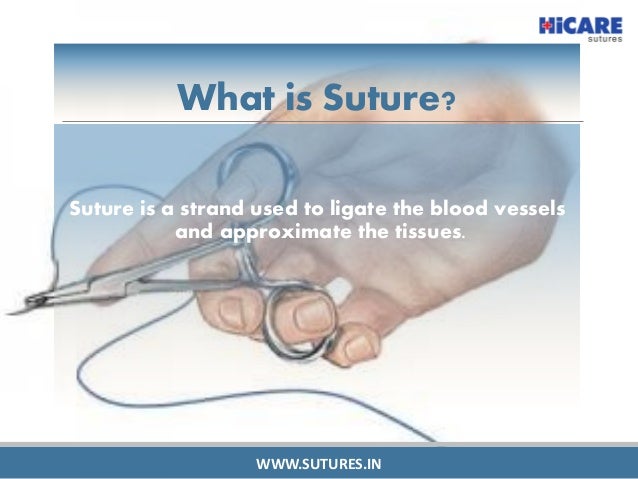 HiCARE
sutures

What is Suture?

Suture is a strand used to ligate the blood vessels and approximate the tissues.

WWW.SUTURES.IN